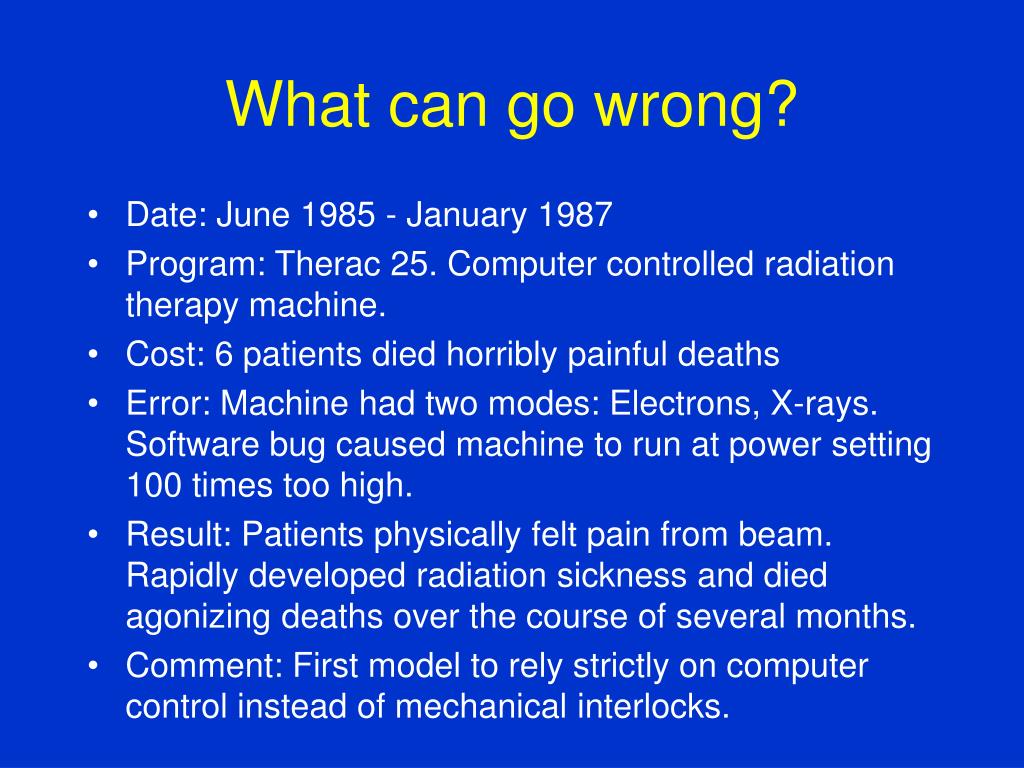 What can go wrong?

• Date: June 1985 - January 1987
• Program: Therac 25. Computer controlled radiation therapy machine.
• Cost: 6 patients died horribly painful deaths
• Error: Machine had two modes: Electrons, X-rays. Software bug caused machine to run at power setting 100 times too high.
• Result: Patients physically felt pain from beam. Rapidly developed radiation sickness and died agonizing deaths over the course of several months.
• Comment: First model to rely strictly on computer control instead of mechanical interlocks.